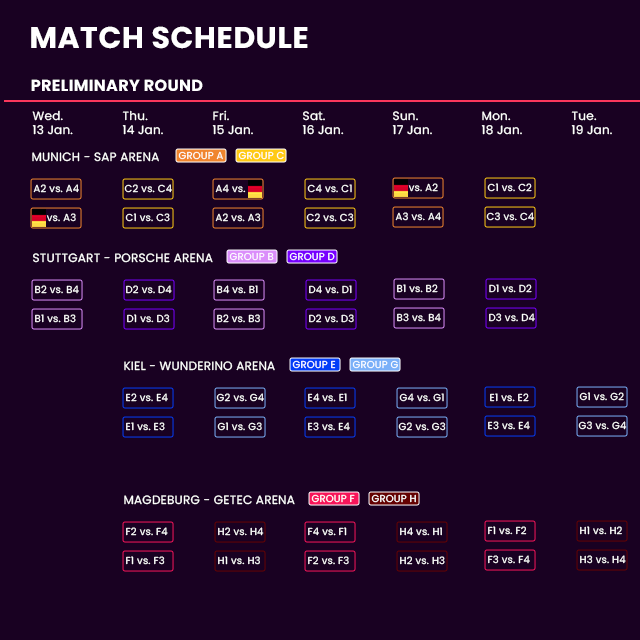 MATCH SCHEDULE

PRELIMINARY ROUND

Wed. 13 Jan.
Thu. 14 Jan.
Fri. 15 Jan.
Sat. 16 Jan.
Sun. 17 Jan.
Mon. 18 Jan.
Tue. 19 Jan.

MUNICH - SAP ARENA GROUP A GROUP C

A2 vs. A4
vs. A3
C2 vs. C4
C1 vs. C3
A4 vs.
A2 vs. A3
C4 vs. C1
C2 vs. C3
vs. A2
A3 vs. A4
C1 vs. C2
C3 vs. C4

STUTTGART - PORSCHE ARENA GROUP B GROUP D

B2 vs. B4
B1 vs. B3
D2 vs. D4
D1 vs. D3
B4 vs. B1
B2 vs. B3
D4 vs. D1
D2 vs. D3
B1 vs. B2
B3 vs. B4
D1 vs. D2
D3 vs. D4

KIEL - WUNDERINO ARENA GROUP E GROUP G

E2 vs. E4
E1 vs. E3
G2 vs. G4
G1 vs. G3
E4 vs. E1
E3 vs. E4
G4 vs. G1
G2 vs. G3
E1 vs. E2
E3 vs. E4
G1 vs. G2
G3 vs. G4

MAGDEBURG - GETEC ARENA GROUP F GROUP H

F2 vs. F4
F1 vs. F3
H2 vs. H4
H1 vs. H3
F4 vs. F1
F2 vs. F3
H4 vs. H1
H2 vs. H3
F1 vs. F2
F3 vs. F4
H1 vs. H2
H3 vs. H4